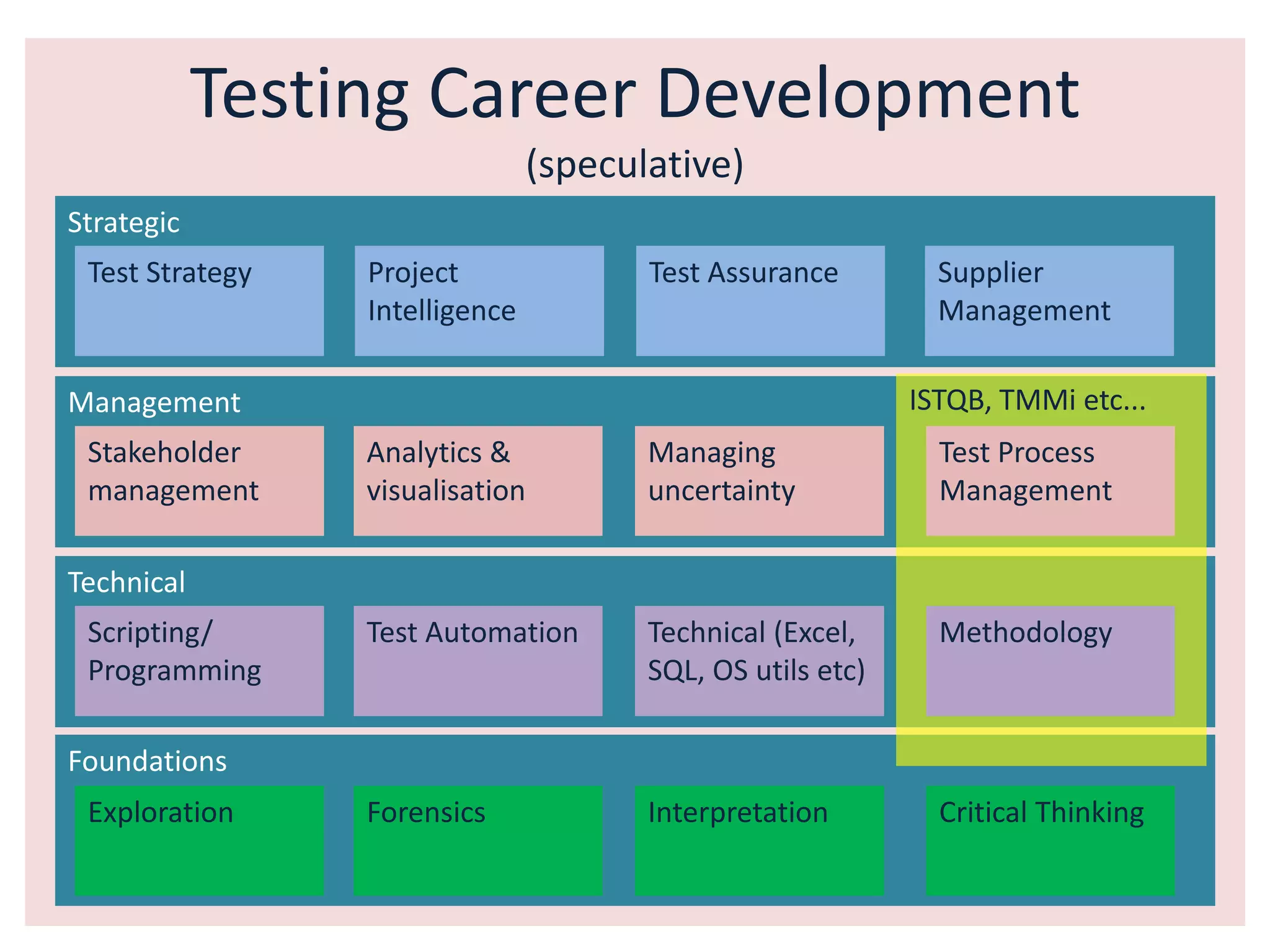 Testing Career Development
(speculative)

Strategic

Test Strategy

Project Intelligence

Test Assurance

Supplier Management

Management

ISTQB, TMMi etc...

Stakeholder management

Analytics & visualisation

Managing uncertainty

Test Process Management

Technical

Scripting/ Programming

Test Automation

Technical (Excel, SQL, OS utils etc)

Methodology

Foundations

Exploration

Forensics

Interpretation

Critical Thinking